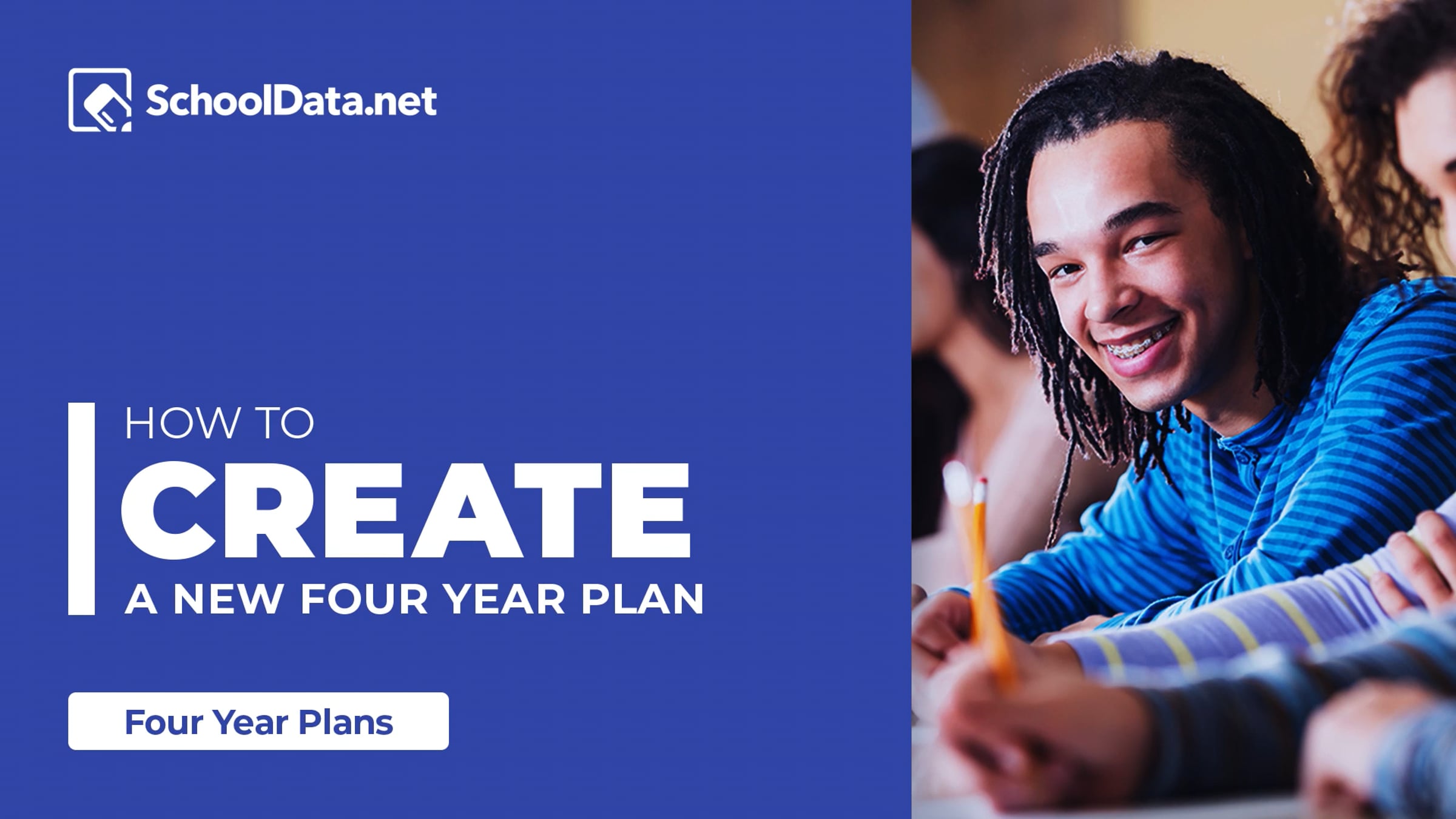 SchoolData.net

HOW TO
CREATE
A NEW FOUR YEAR PLAN

Four Year Plans